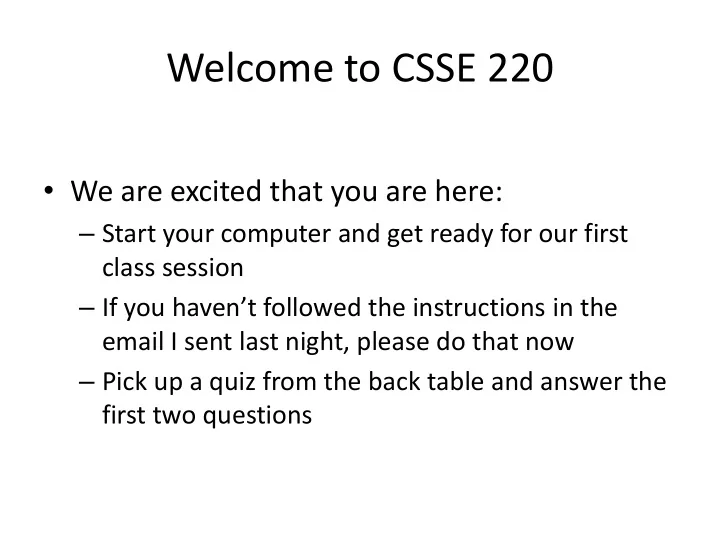 Welcome to CSSE 220

• We are excited that you are here:
– Start your computer and get ready for our first class session
– If you haven’t followed the instructions in the email I sent last night, please do that now
– Pick up a quiz from the back table and answer the first two questions